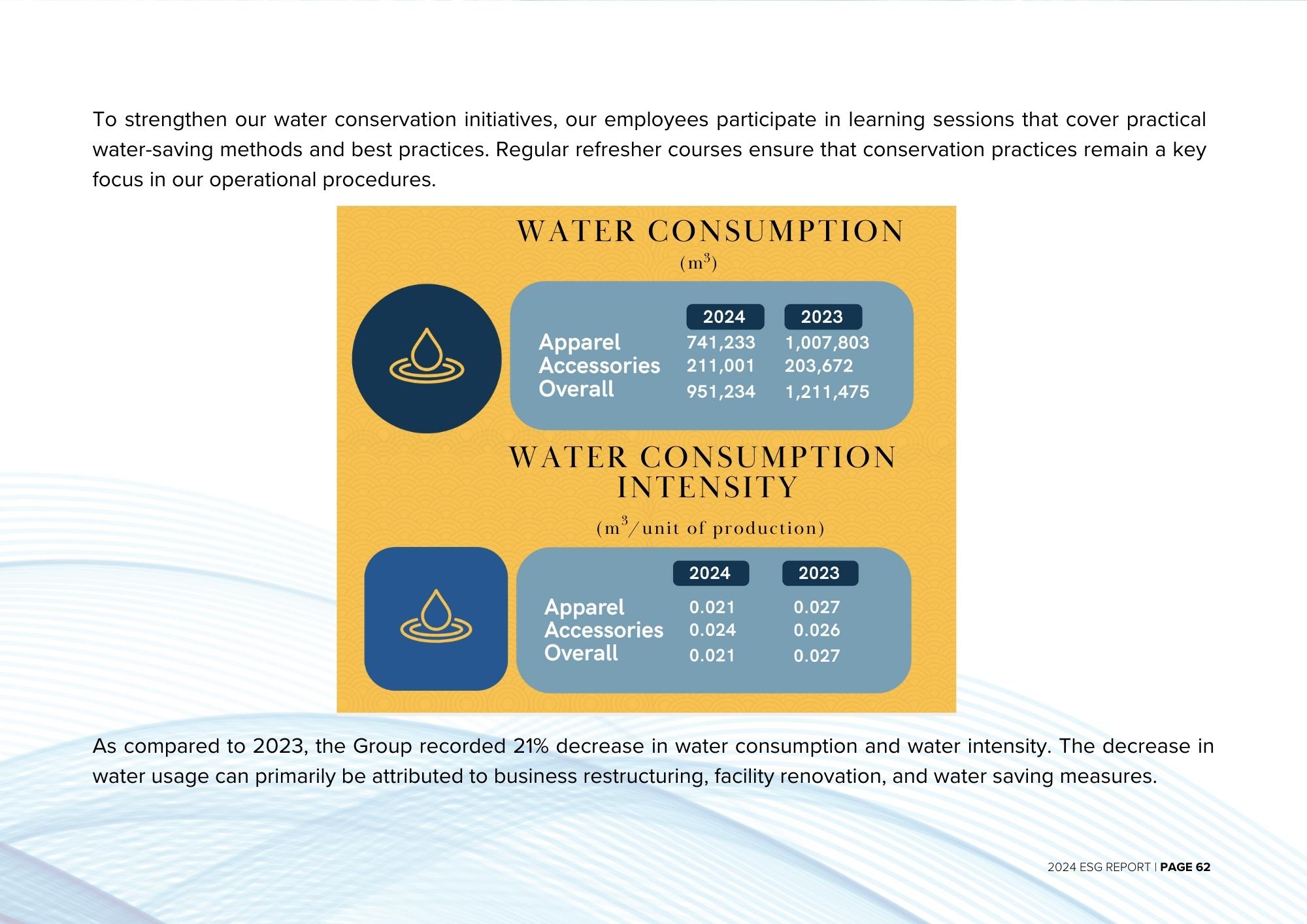 To strengthen our water conservation initiatives, our employees participate in learning sessions that cover practical water-saving methods and best practices. Regular refresher courses ensure that conservation practices remain a key focus in our operational procedures.

WATER CONSUMPTION
($m^3$)

| | 2024 | 2023 |
|---|---|---|
| Apparel | 741,233 | 1,007,803 |
| Accessories | 211,001 | 203,672 |
| Overall | 951,234 | 1,211,475 |

WATER CONSUMPTION INTENSITY
($m^3$/unit of production)

| | 2024 | 2023 |
|---|---|---|
| Apparel | 0.021 | 0.027 |
| Accessories | 0.024 | 0.026 |
| Overall | 0.021 | 0.027 |

As compared to 2023, the Group recorded 21% decrease in water consumption and water intensity. The decrease in water usage can primarily be attributed to business restructuring, facility renovation, and water saving measures.

2024 ESG REPORT | PAGE 62